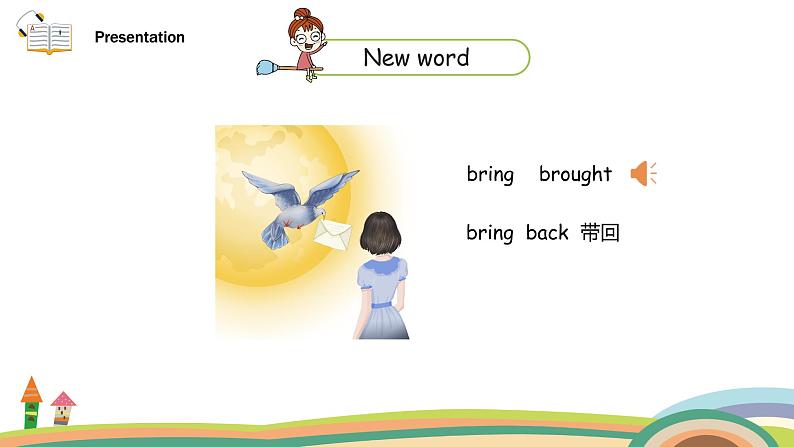 Presentation

New word

bring brought

bring back 带回